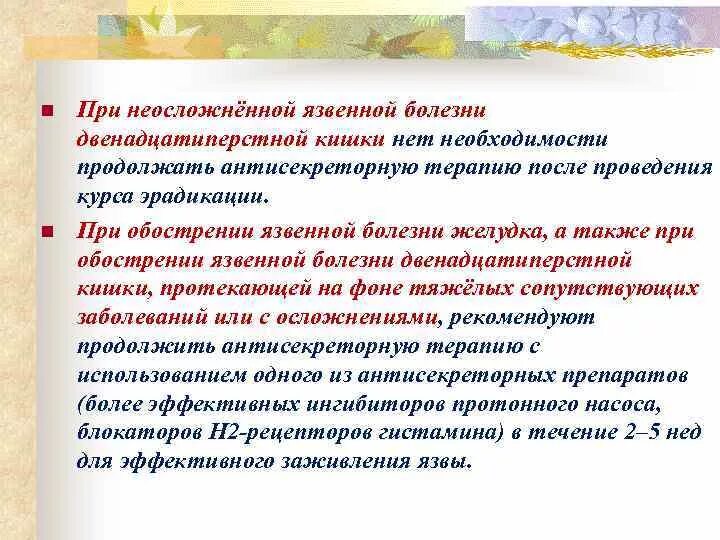 При неосложнённой язвенной болезни двенадцатиперстной кишки нет необходимости продолжать антисекреторную терапию после проведения курса эрадикации.

При обострении язвенной болезни желудка, а также при обострении язвенной болезни двенадцатиперстной кишки, протекающей на фоне тяжёлых сопутствующих заболеваний или с осложнениями, рекомендуют продолжить антисекреторную терапию с использованием одного из антисекреторных препаратов (более эффективных ингибиторов протонного насоса, блокаторов Н2-рецепторов гистамина) в течение 2–5 нед для эффективного заживления язвы.